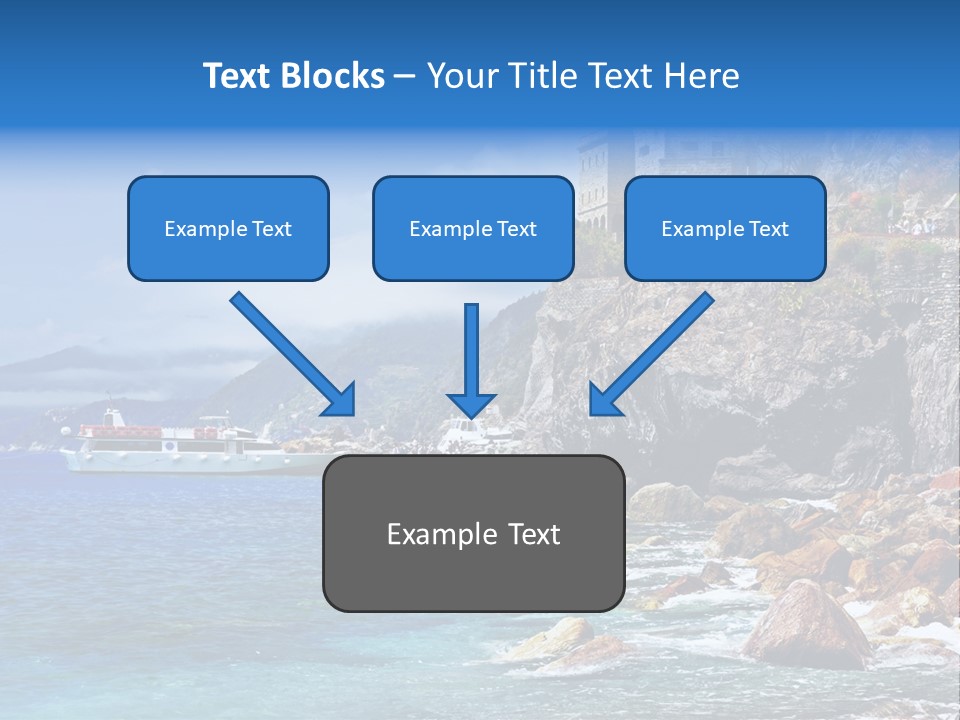 Text Blocks – Your Title Text Here

Example Text

Example Text

Example Text

Example Text